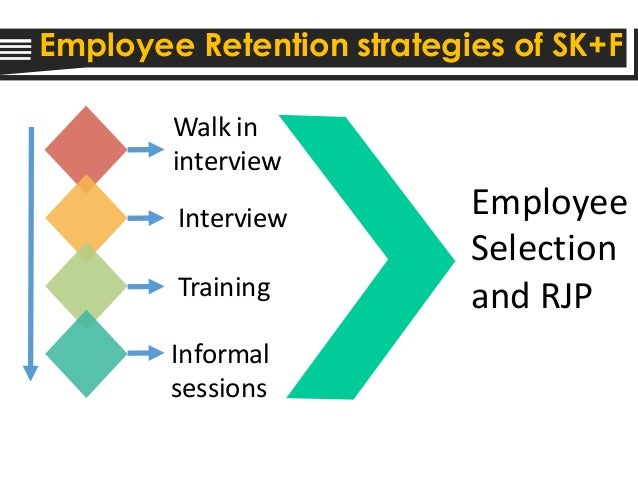 Employee Retention strategies of SK+F

Walk in interview

Interview

Training

Informal sessions

Employee Selection and RJP